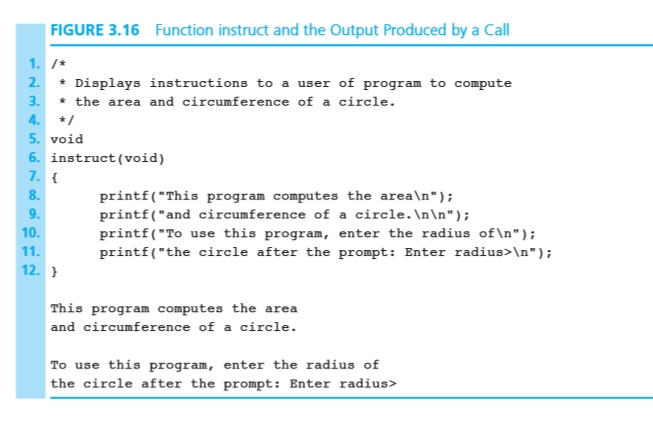 FIGURE 3.16 Function instruct and the Output Produced by a Call

1. /*
2.  * Displays instructions to a user of program to compute
3.  * the area and circumference of a circle.
4.  */
5. void
6. instruct(void)
7. {
8.       printf("This program computes the area\n");
9.       printf("and circumference of a circle.\n\n");
10.      printf("To use this program, enter the radius of\n");
11.      printf("the circle after the prompt: Enter radius>\n");
12. }

This program computes the area
and circumference of a circle.

To use this program, enter the radius of
the circle after the prompt: Enter radius>